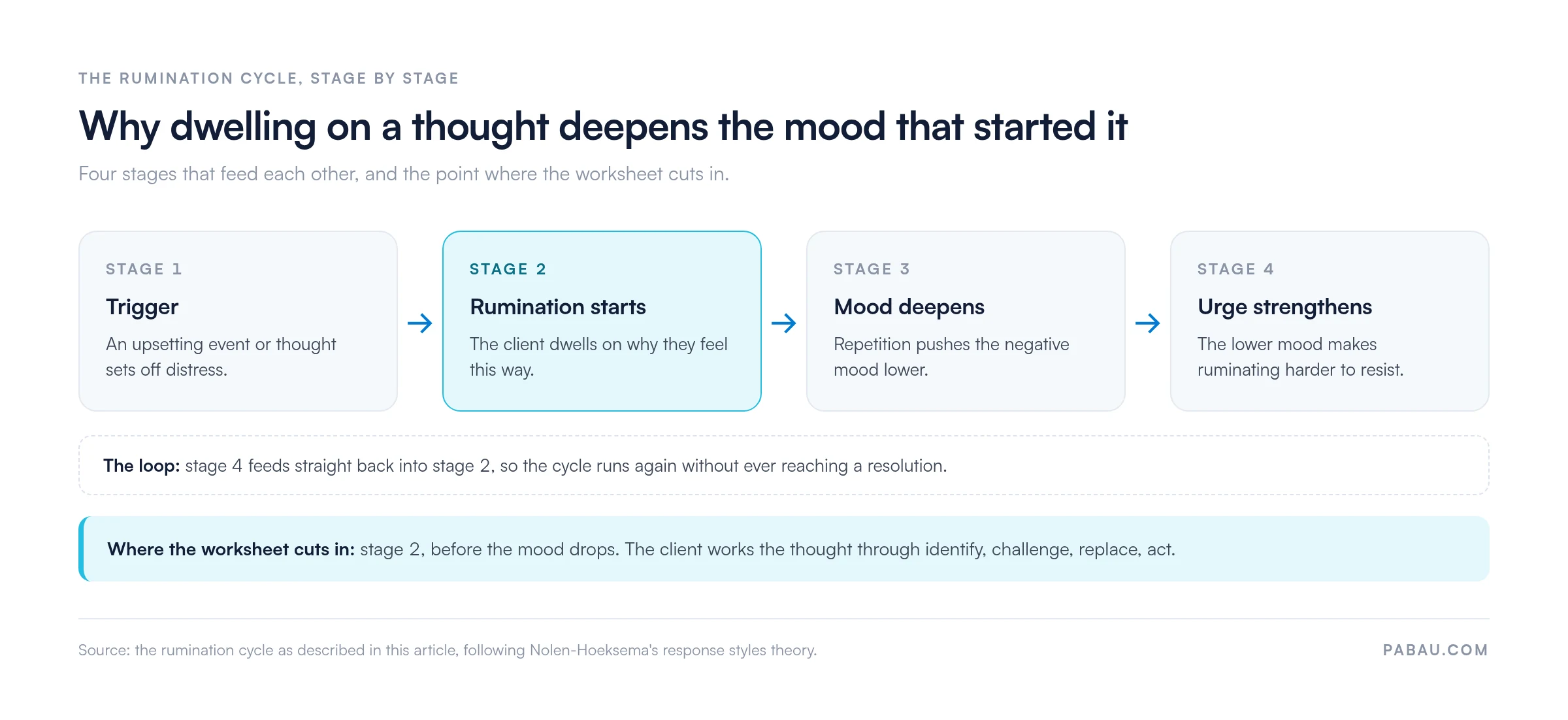 THE RUMINATION CYCLE, STAGE BY STAGE

Why dwelling on a thought deepens the mood that started it

Four stages that feed each other, and the point where the worksheet cuts in.

STAGE 1
Trigger
An upsetting event or thought sets off distress.

STAGE 2
Rumination starts
The client dwells on why they feel this way.

STAGE 3
Mood deepens
Repetition pushes the negative mood lower.

STAGE 4
Urge strengthens
The lower mood makes ruminating harder to resist.

The loop: stage 4 feeds straight back into stage 2, so the cycle runs again without ever reaching a resolution.

Where the worksheet cuts in: stage 2, before the mood drops. The client works the thought through identify, challenge, replace, act.

Source: the rumination cycle as described in this article, following Nolen-Hoeksema's response styles theory.

PABAU.COM